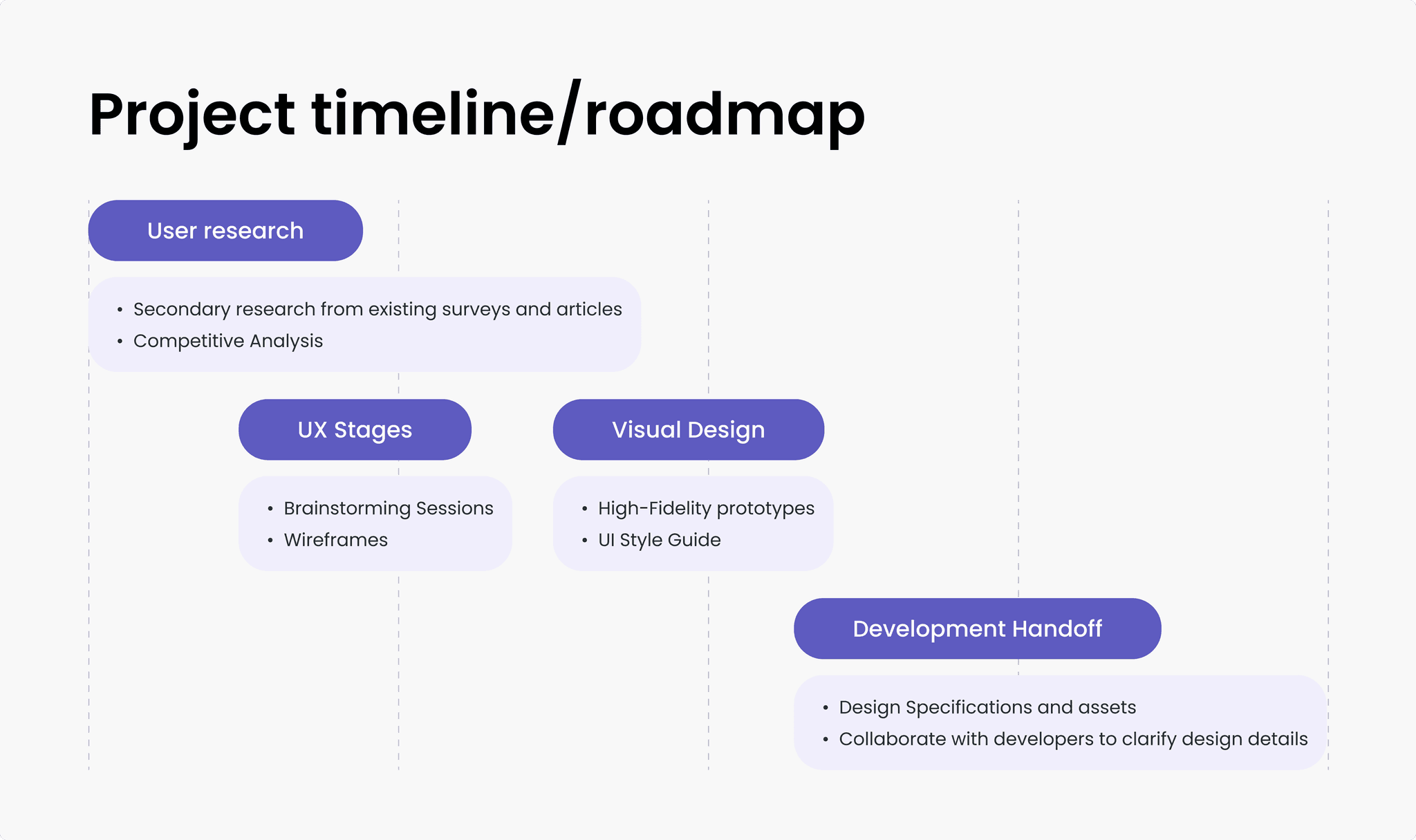 Project timeline/roadmap

User research

• Secondary research from existing surveys and articles
• Competitive Analysis

UX Stages

• Brainstorming Sessions
• Wireframes

Visual Design

• High-Fidelity prototypes
• UI Style Guide

Development Handoff

• Design Specifications and assets
• Collaborate with developers to clarify design details